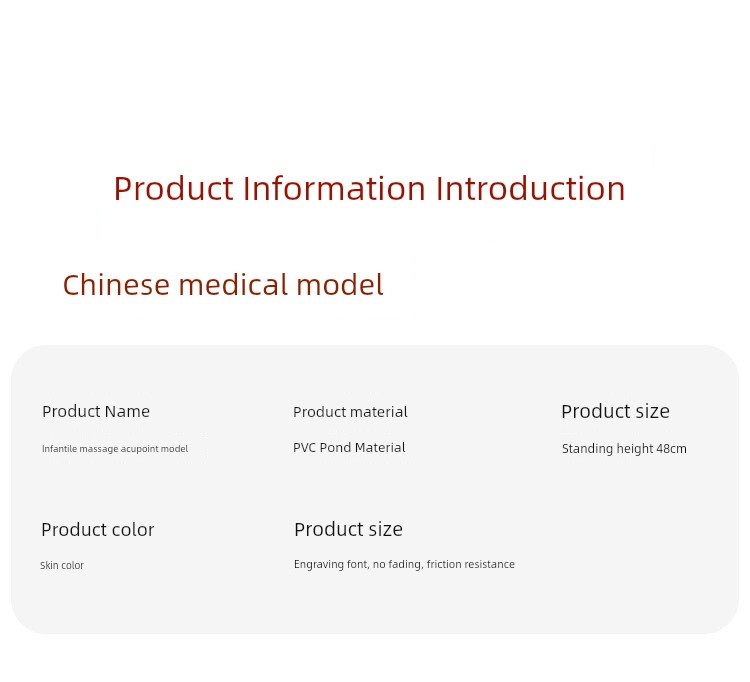 Product Information Introduction

Chinese medical model

Product Name

Infantile massage acupoint model

Product material

PVC Pond Material

Product size

Standing height 48cm

Product color

Skin color

Product size

Engraving font, no fading, friction resistance